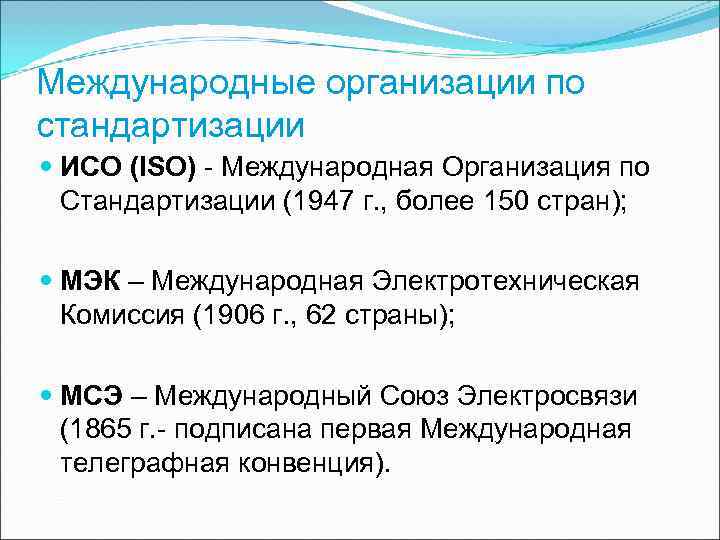 Международные организации по стандартизации

ИСО (ISO) - Международная Организация по Стандартизации (1947 г., более 150 стран);

МЭК – Международная Электротехническая Комиссия (1906 г., 62 страны);

МСЭ – Международный Союз Электросвязи (1865 г.- подписана первая Международная телеграфная конвенция).